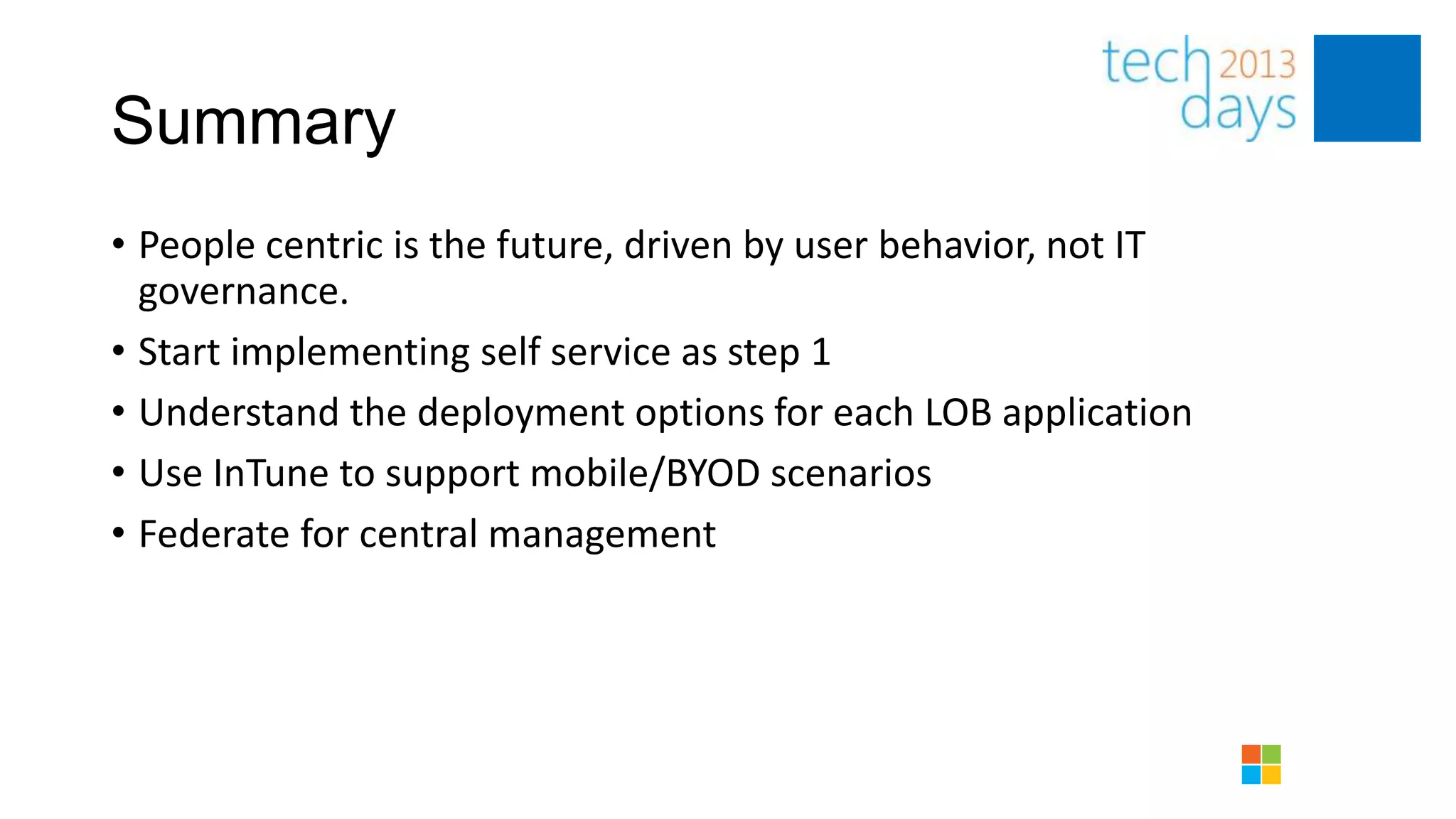 tech 2013 days

Summary

• People centric is the future, driven by user behavior, not IT governance.
• Start implementing self service as step 1
• Understand the deployment options for each LOB application
• Use InTune to support mobile/BYOD scenarios
• Federate for central management